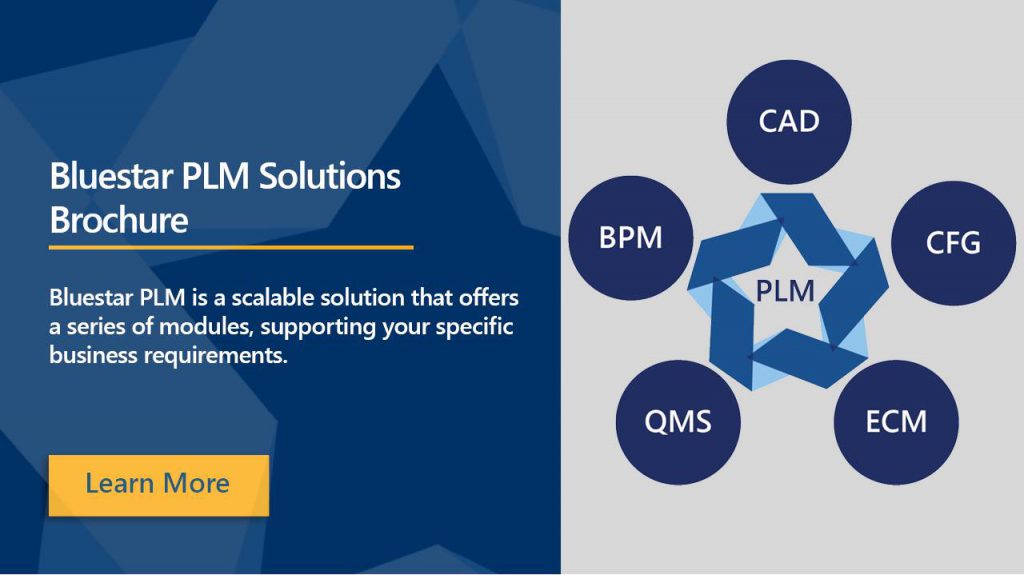 Bluestar PLM Solutions Brochure

Bluestar PLM is a scalable solution that offers a series of modules, supporting your specific business requirements.

Learn More

CAD

BPM

CFG

PLM

QMS

ECM